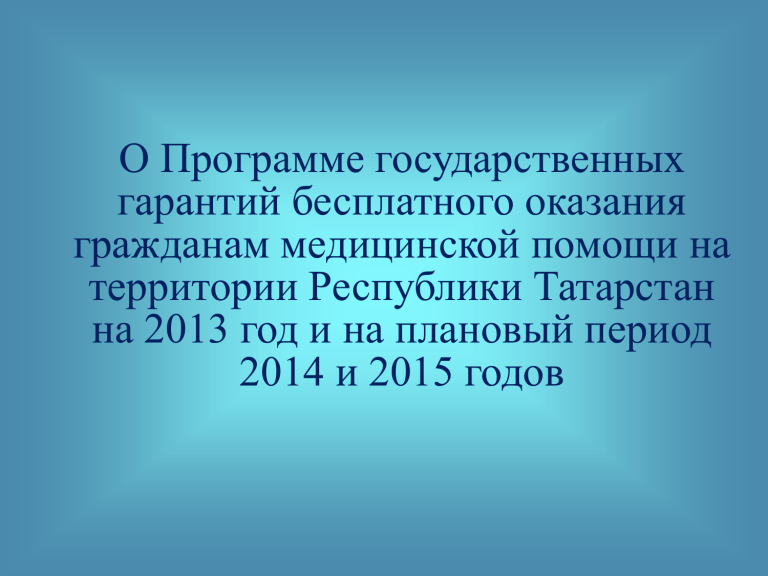 О Программе государственных гарантий бесплатного оказания гражданам медицинской помощи на территории Республики Татарстан на 2013 год и на плановый период 2014 и 2015 годов